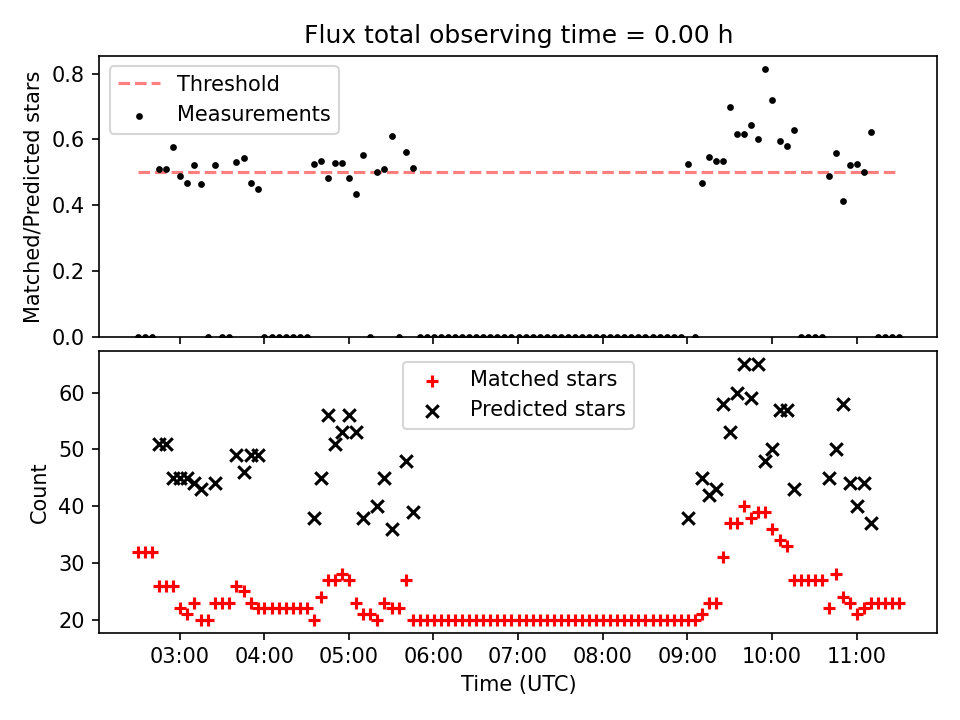 Flux total observing time = 0.00 h

Threshold
Measurements

Matched/Predicted stars

0.8
0.6
0.4
0.2
0.0

Matched stars
Predicted stars

Count

60
50
40
30
20

03:00 04:00 05:00 06:00 07:00 08:00 09:00 10:00 11:00

Time (UTC)